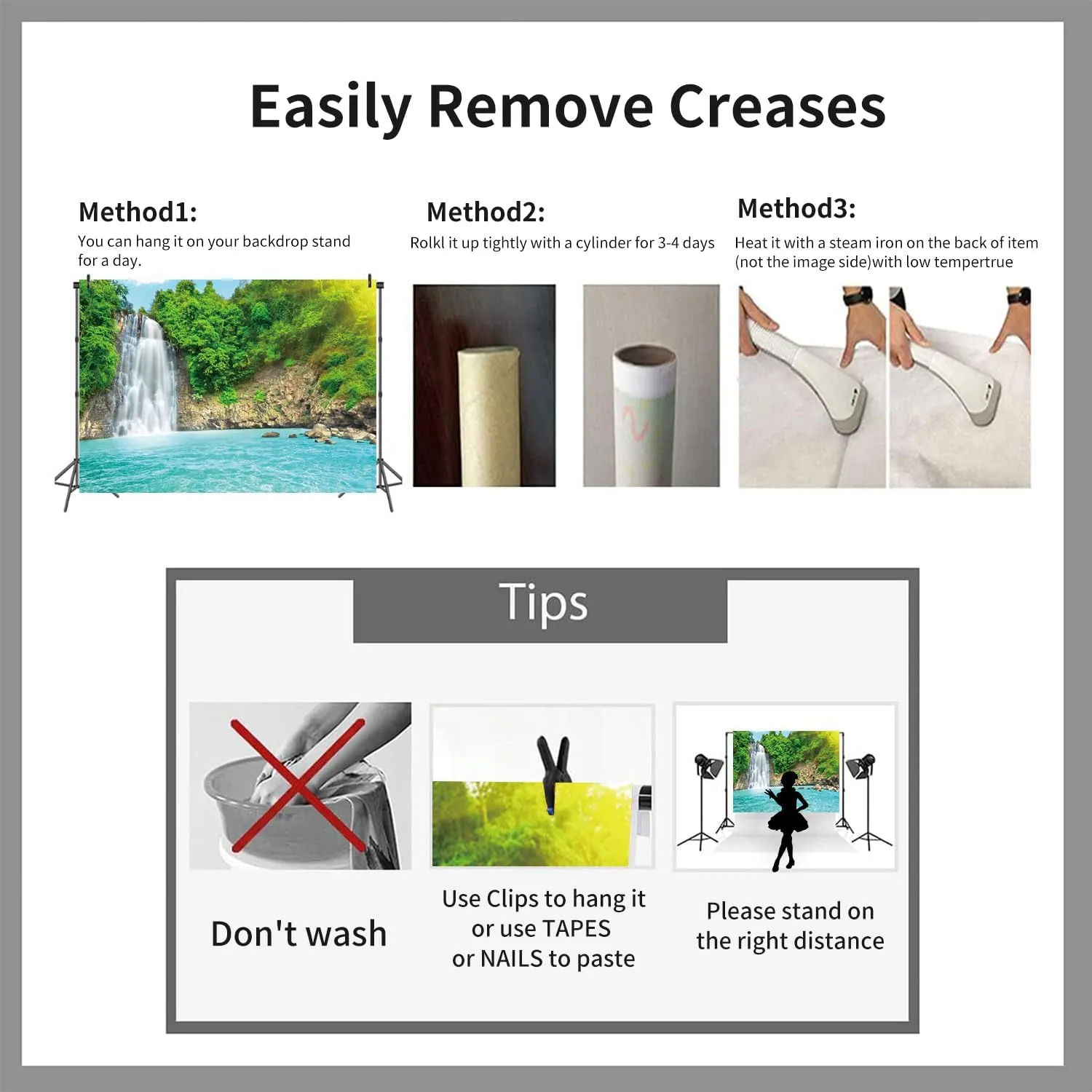 Easily Remove Creases

Method1:
You can hang it on your backdrop stand for a day.

Method2:
Rolkl it up tightly with a cylinder for 3-4 days

Method3:
Heat it with a steam iron on the back of item (not the image side)with low tempertrue

Tips

Don't wash

Use Clips to hang it or use TAPES or NAILS to paste

Please stand on the right distance